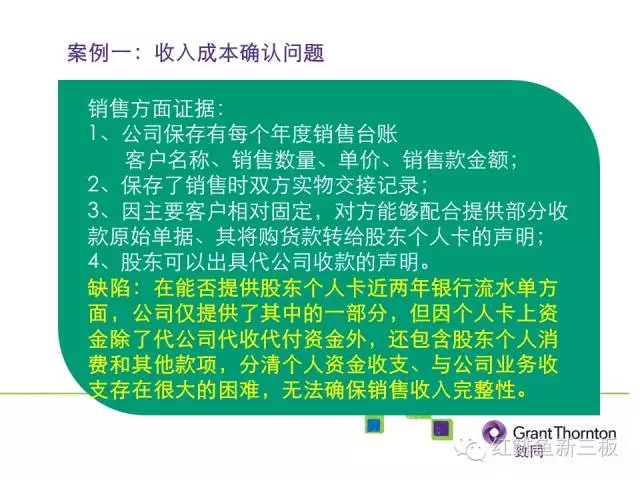 案例一：收入成本确认问题

销售方面证据：
1、公司保存有每个年度销售台账
客户名称、销售数量、单价、销售款金额；
2、保存了销售时双方实物交接记录；
3、因主要客户相对固定，对方能够配合提供部分收款原始单据、其将购货款转给股东个人卡的声明；
4、股东可以出具代公司收款的声明。
缺陷：在能否提供股东个人卡近两年银行流水单方面，公司仅提供了其中的一部分，但因个人卡上资金除了代公司代收代付资金外，还包含股东个人消费和其他款项，分清个人资金收支、与公司业务收支存在很大的困难，无法确保销售收入完整性。

Grant Thornton
致同
红鲱鱼新三板